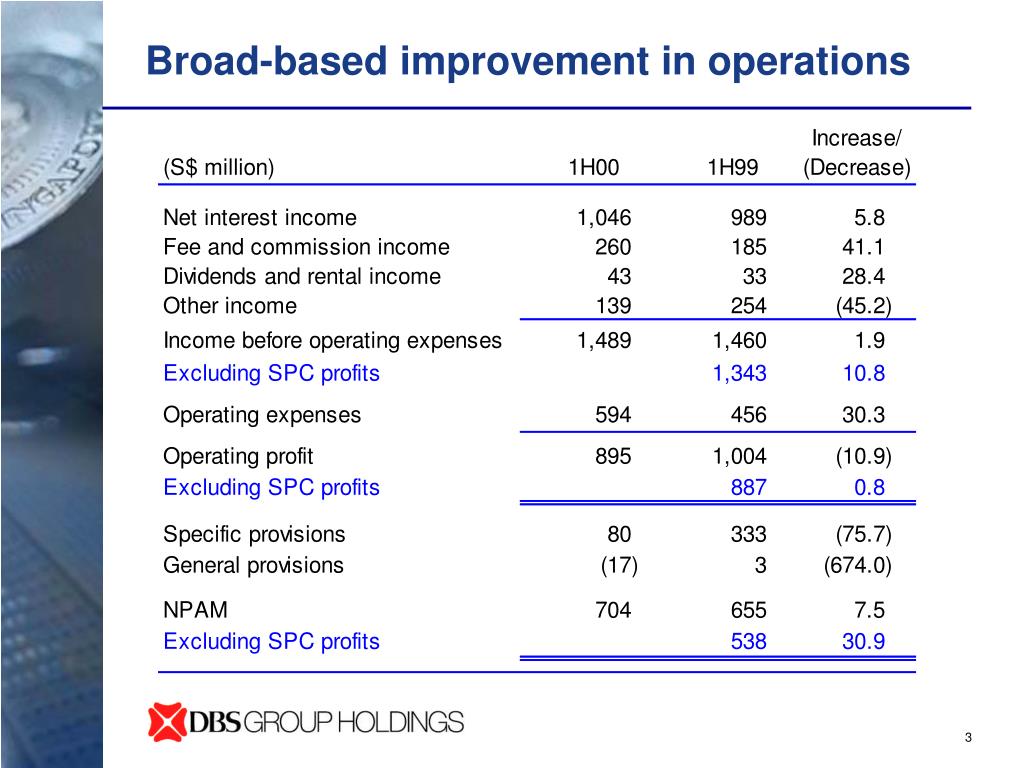 Broad-based improvement in operations

| (S$ million) | 1H00 | 1H99 | Increase/ (Decrease) |
|---|---|---|---|
| Net interest income | 1,046 | 989 | 5.8 |
| Fee and commission income | 260 | 185 | 41.1 |
| Dividends and rental income | 43 | 33 | 28.4 |
| Other income | 139 | 254 | (45.2) |
| Income before operating expenses | 1,489 | 1,460 | 1.9 |
| Excluding SPC profits | | 1,343 | 10.8 |
| Operating expenses | 594 | 456 | 30.3 |
| Operating profit | 895 | 1,004 | (10.9) |
| Excluding SPC profits | | 887 | 0.8 |
| Specific provisions | 80 | 333 | (75.7) |
| General provisions | (17) | 3 | (674.0) |
| NPAM | 704 | 655 | 7.5 |
| Excluding SPC profits | | 538 | 30.9 |

DBS GROUP HOLDINGS

3